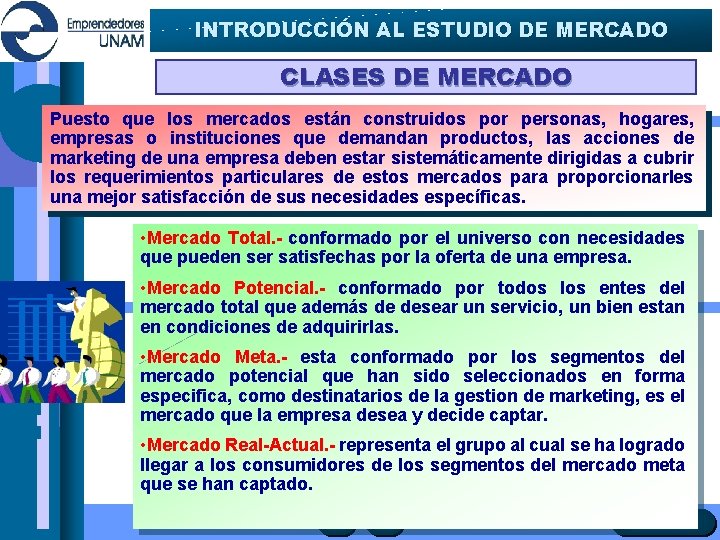 Emprendedores UNAM

INTRODUCCIÓN AL ESTUDIO DE MERCADO

CLASES DE MERCADO

Puesto que los mercados están construidos por personas, hogares, empresas o instituciones que demandan productos, las acciones de marketing de una empresa deben estar sistemáticamente dirigidas a cubrir los requerimientos particulares de estos mercados para proporcionarles una mejor satisfacción de sus necesidades específicas.

•Mercado Total.- conformado por el universo con necesidades que pueden ser satisfechas por la oferta de una empresa.

•Mercado Potencial.- conformado por todos los entes del mercado total que además de desear un servicio, un bien estan en condiciones de adquirirlas.

•Mercado Meta.- esta conformado por los segmentos del mercado potencial que han sido seleccionados en forma especifica, como destinatarios de la gestion de marketing, es el mercado que la empresa desea y decide captar.

•Mercado Real-Actual.- representa el grupo al cual se ha logrado llegar a los consumidores de los segmentos del mercado meta que se han captado.